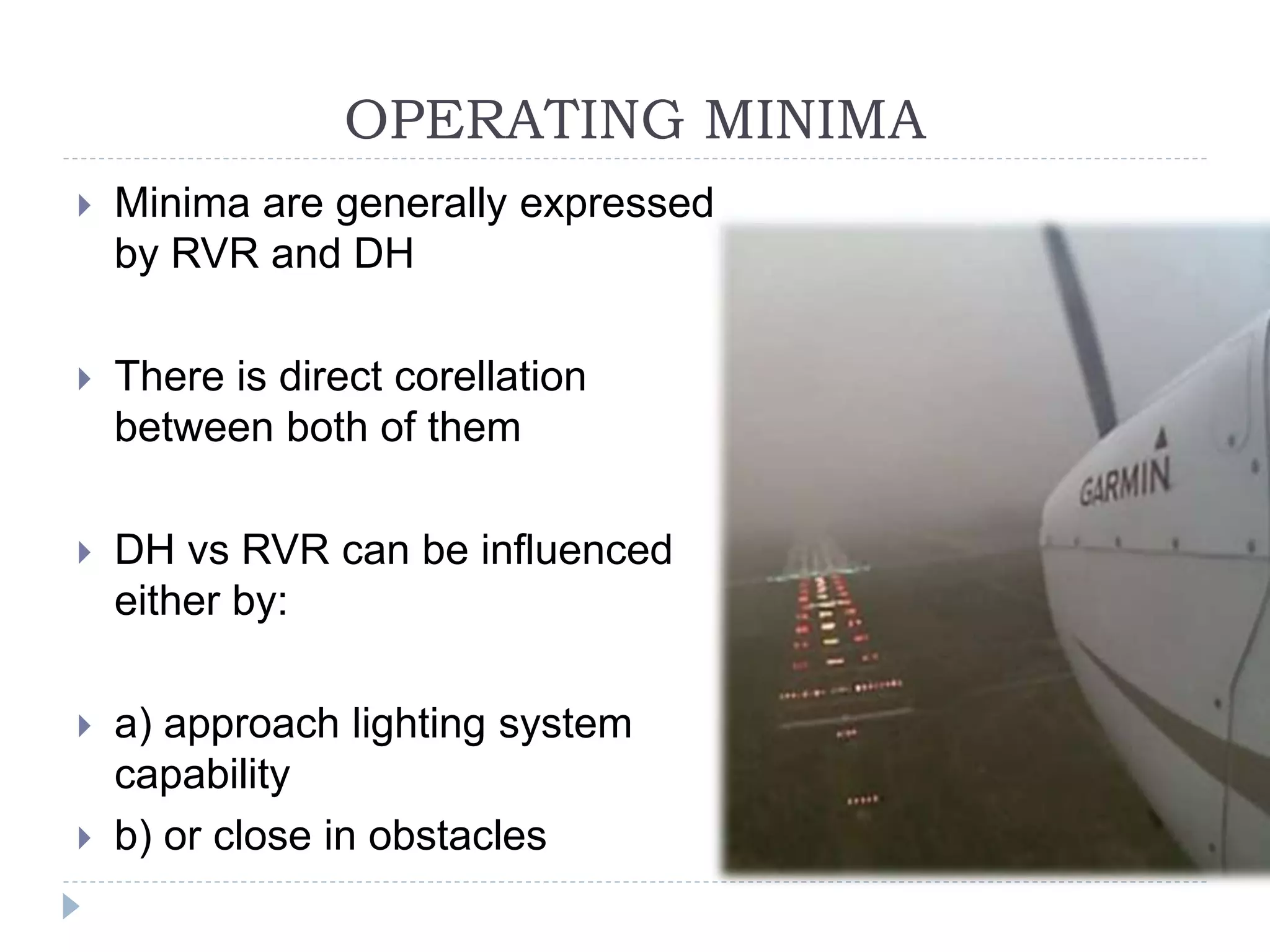 OPERATING MINIMA

Minima are generally expressed by RVR and DH

There is direct corellation between both of them

DH vs RVR can be influenced either by:

a) approach lighting system capability

b) or close in obstacles

GARMIN